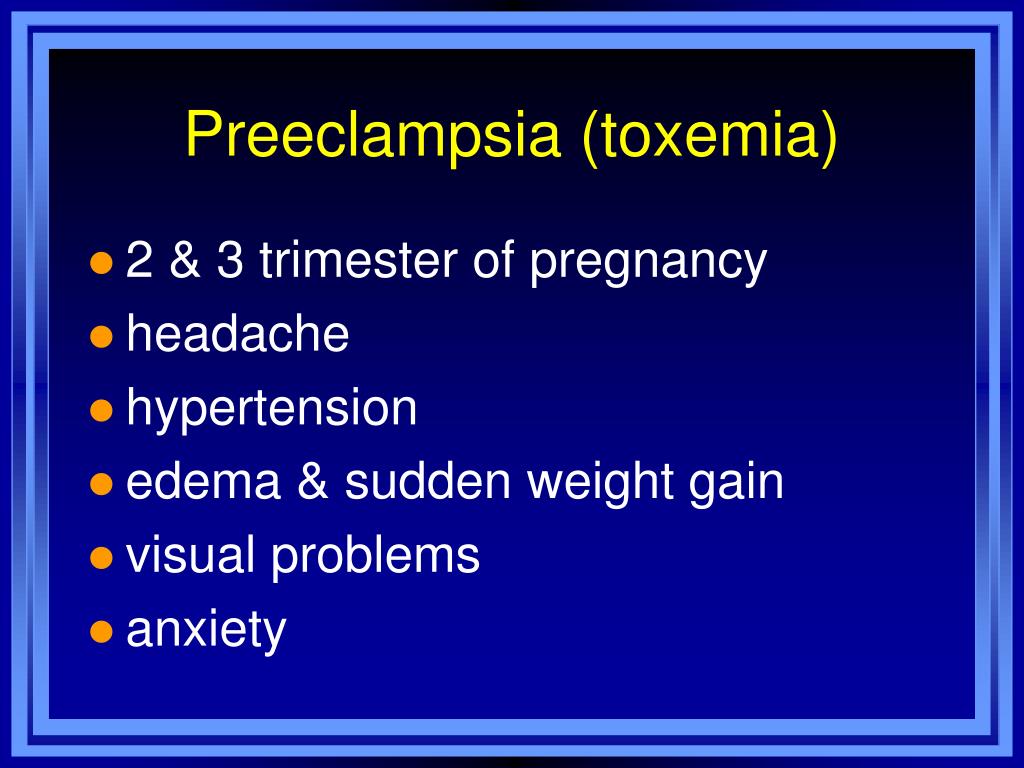 Preeclampsia (toxemia)

- 2 & 3 trimester of pregnancy
- headache
- hypertension
- edema & sudden weight gain
- visual problems
- anxiety